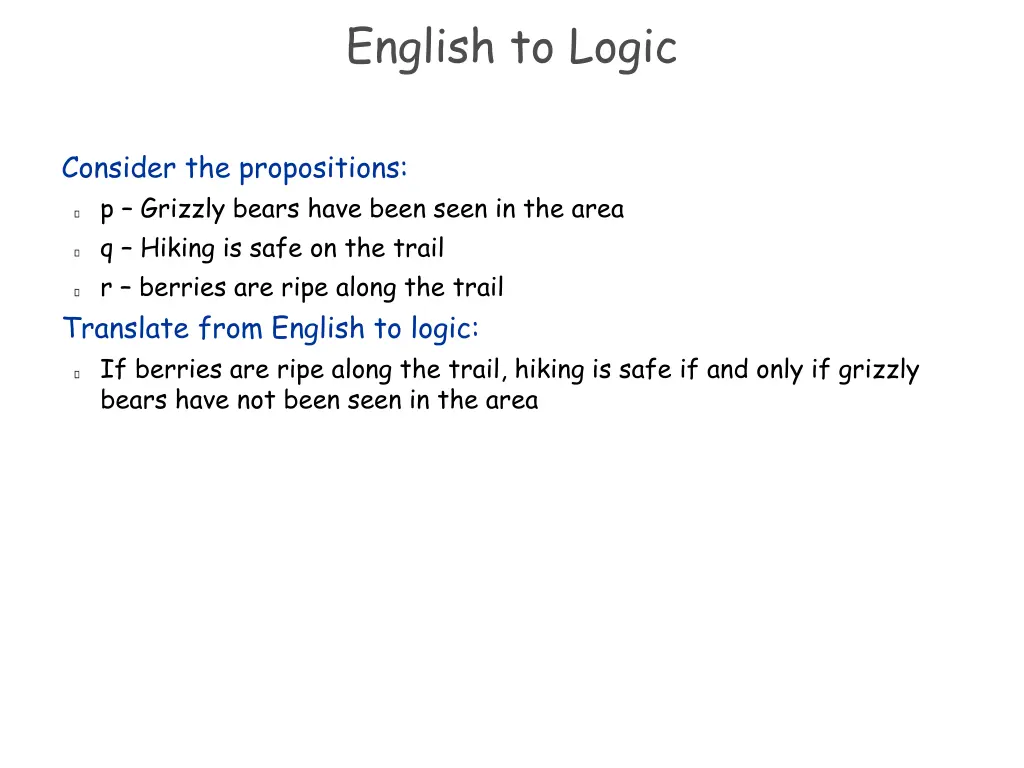 English to Logic

Consider the propositions:

p – Grizzly bears have been seen in the area

q – Hiking is safe on the trail

r – berries are ripe along the trail

Translate from English to logic:

If berries are ripe along the trail, hiking is safe if and only if grizzly bears have not been seen in the area